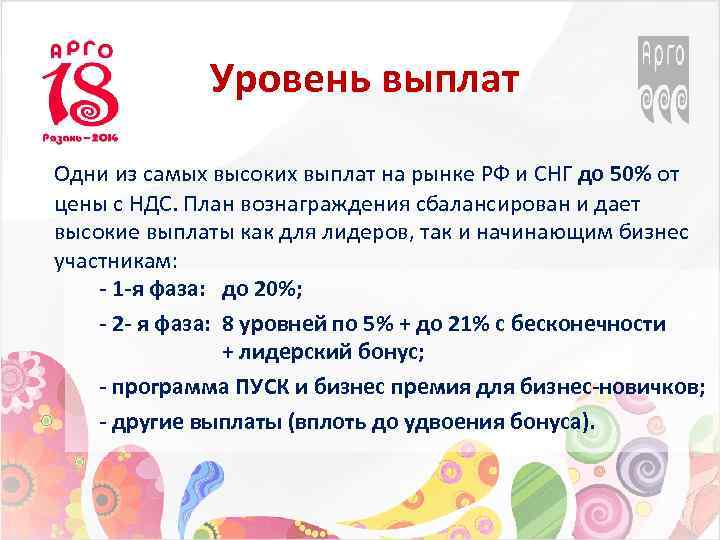 АРГО
18
Рязань – 2014

Уровень выплат

Арго

Одни из самых высоких выплат на рынке РФ и СНГ до 50% от цены с НДС. План вознаграждения сбалансирован и дает высокие выплаты как для лидеров, так и начинающим бизнес участникам:

- 1-я фаза: до 20%;

- 2- я фаза: 8 уровней по 5% + до 21% с бесконечности + лидерский бонус;

- программа ПУСК и бизнес премия для бизнес-новичков;

- другие выплаты (вплоть до удвоения бонуса).